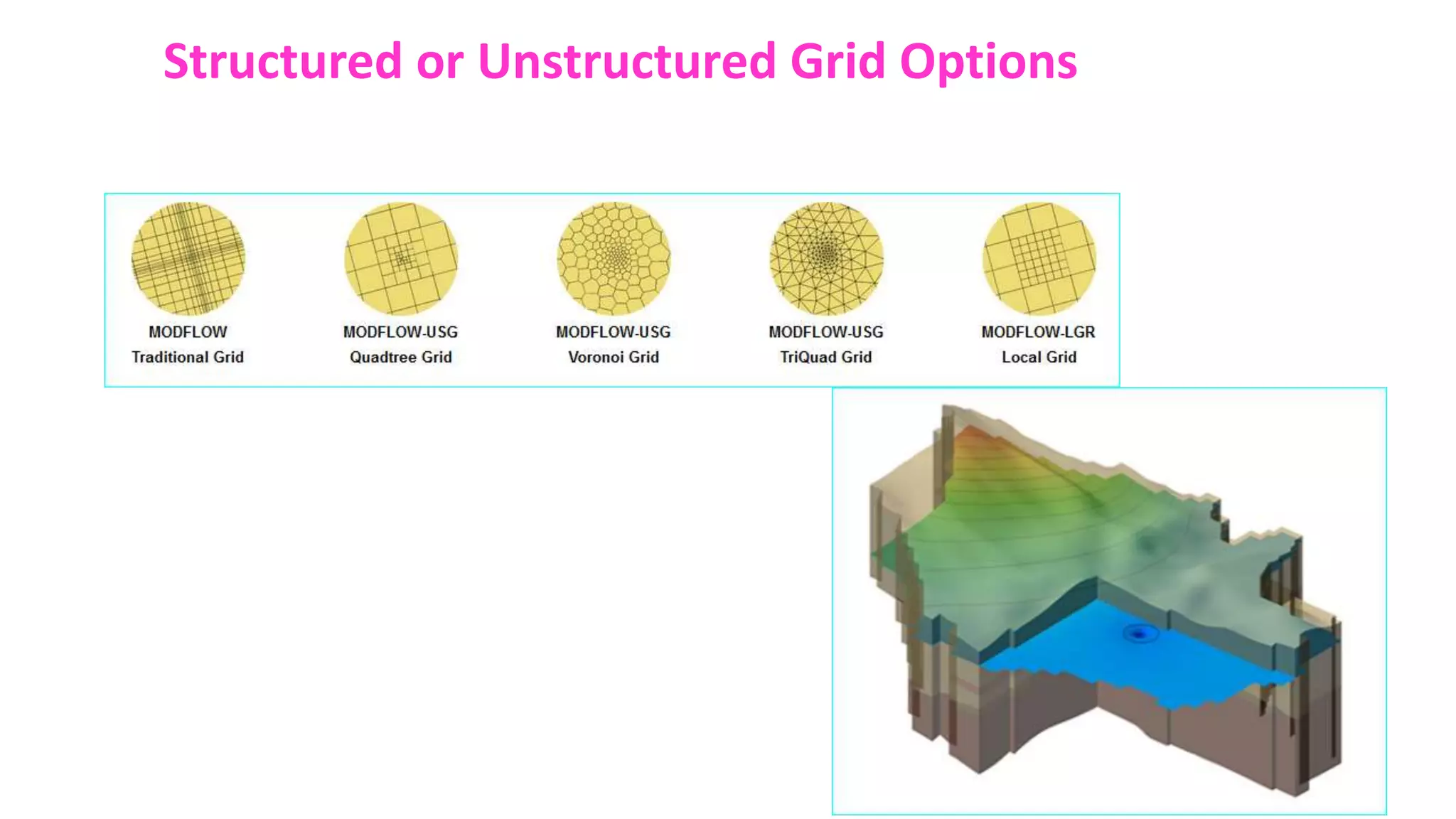 Structured or Unstructured Grid Options

MODFLOW
Traditional Grid

MODFLOW-USG
Quadtree Grid

MODFLOW-USG
Voronoi Grid

MODFLOW-USG
TriQuad Grid

MODFLOW-LGR
Local Grid